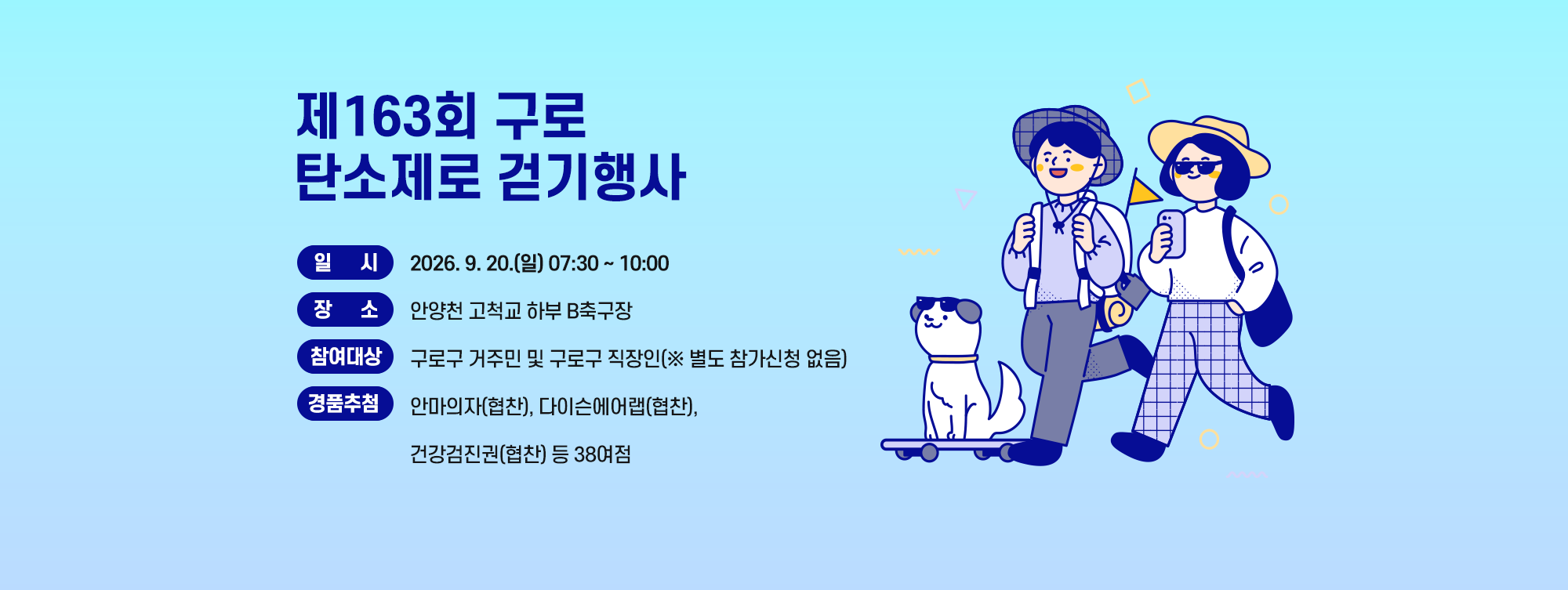 제163회 구로
탄소제로 걷기행사

일 시 2026. 9. 20.(일) 07:30 ~ 10:00

장 소 안양천 고척교 하부 B축구장

참여대상 구로구 거주민 및 구로구 직장인(※ 별도 참가신청 없음)

경품추첨 안마의자(협찬), 다이슨에어랩(협찬), 건강검진권(협찬) 등 38여점